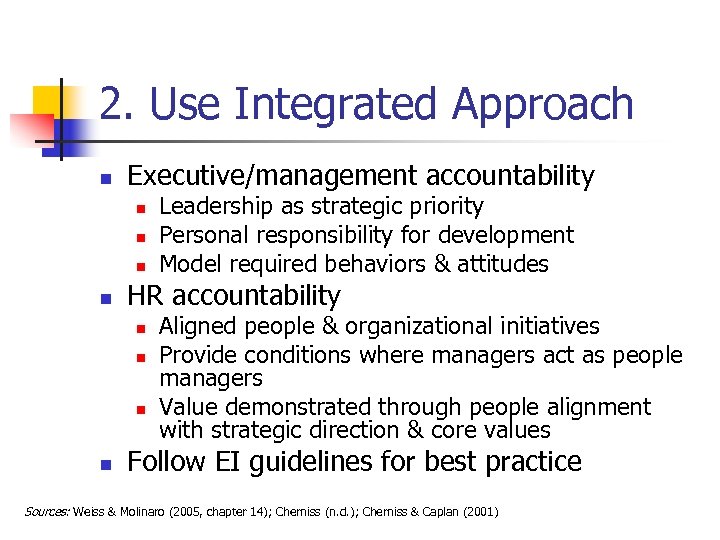 2. Use Integrated Approach

- Executive/management accountability
  - Leadership as strategic priority
  - Personal responsibility for development
  - Model required behaviors & attitudes
- HR accountability
  - Aligned people & organizational initiatives
  - Provide conditions where managers act as people managers
  - Value demonstrated through people alignment with strategic direction & core values
- Follow EI guidelines for best practice

Sources: Weiss & Molinaro (2005, chapter 14); Cherniss (n.d.); Cherniss & Caplan (2001)